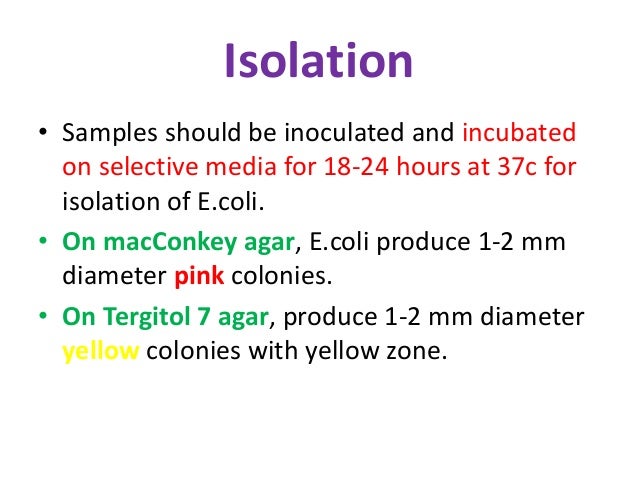 Isolation

• Samples should be inoculated and incubated on selective media for 18-24 hours at 37c for isolation of E.coli.

• On macConkey agar, E.coli produce 1-2 mm diameter pink colonies.

• On Tergitol 7 agar, produce 1-2 mm diameter yellow colonies with yellow zone.